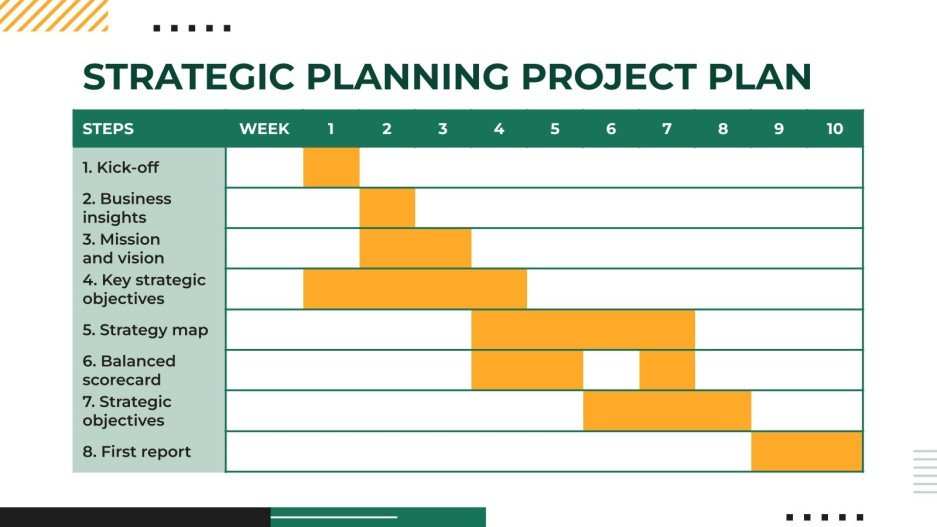 STRATEGIC PLANNING PROJECT PLAN

| STEPS | WEEK | 1 | 2 | 3 | 4 | 5 | 6 | 7 | 8 | 9 | 10 |
|---|---|---|---|---|---|---|---|---|---|---|---|
| 1. Kick-off | | | | | | | | | | | |
| 2. Business insights | | | | | | | | | | | |
| 3. Mission and vision | | | | | | | | | | | |
| 4. Key strategic objectives | | | | | | | | | | | |
| 5. Strategy map | | | | | | | | | | | |
| 6. Balanced scorecard | | | | | | | | | | | |
| 7. Strategic objectives | | | | | | | | | | | |
| 8. First report | | | | | | | | | | | |